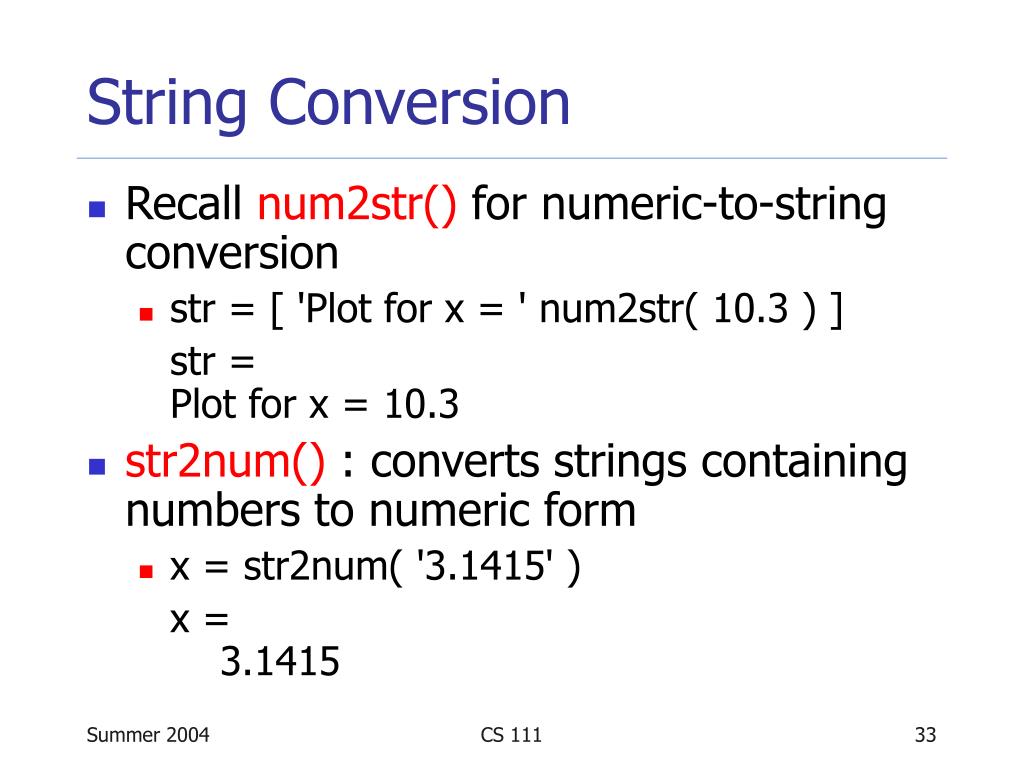 String Conversion

Recall num2str() for numeric-to-string conversion

str = [ 'Plot for x = ' num2str( 10.3 ) ]
str =
Plot for x = 10.3

str2num() : converts strings containing numbers to numeric form

x = str2num( '3.1415' )
x =
3.1415

Summer 2004

CS 111

33